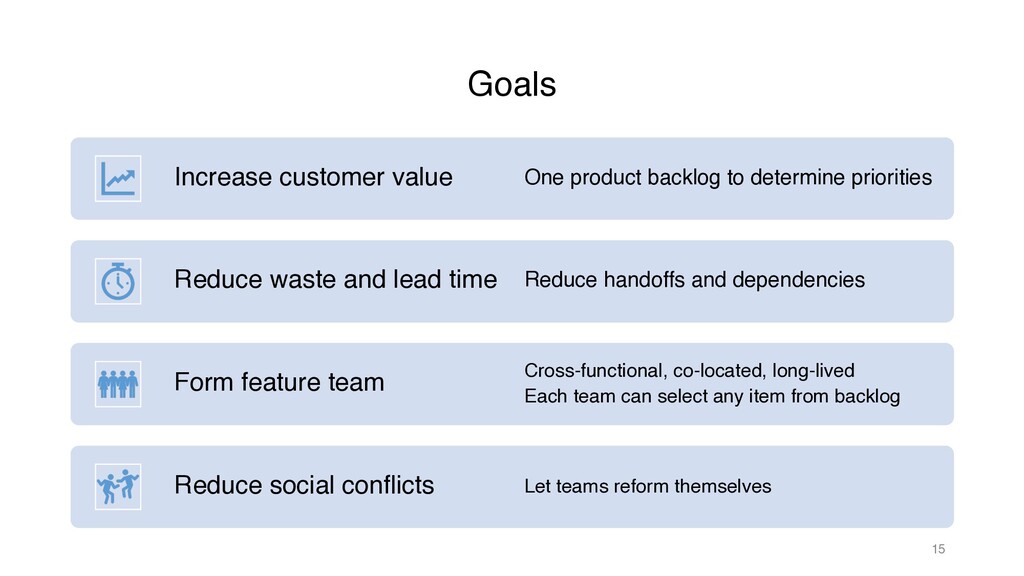 Goals

Increase customer value

One product backlog to determine priorities

Reduce waste and lead time

Reduce handoffs and dependencies

Form feature team

Cross-functional, co-located, long-lived
Each team can select any item from backlog

Reduce social conflicts

Let teams reform themselves

15